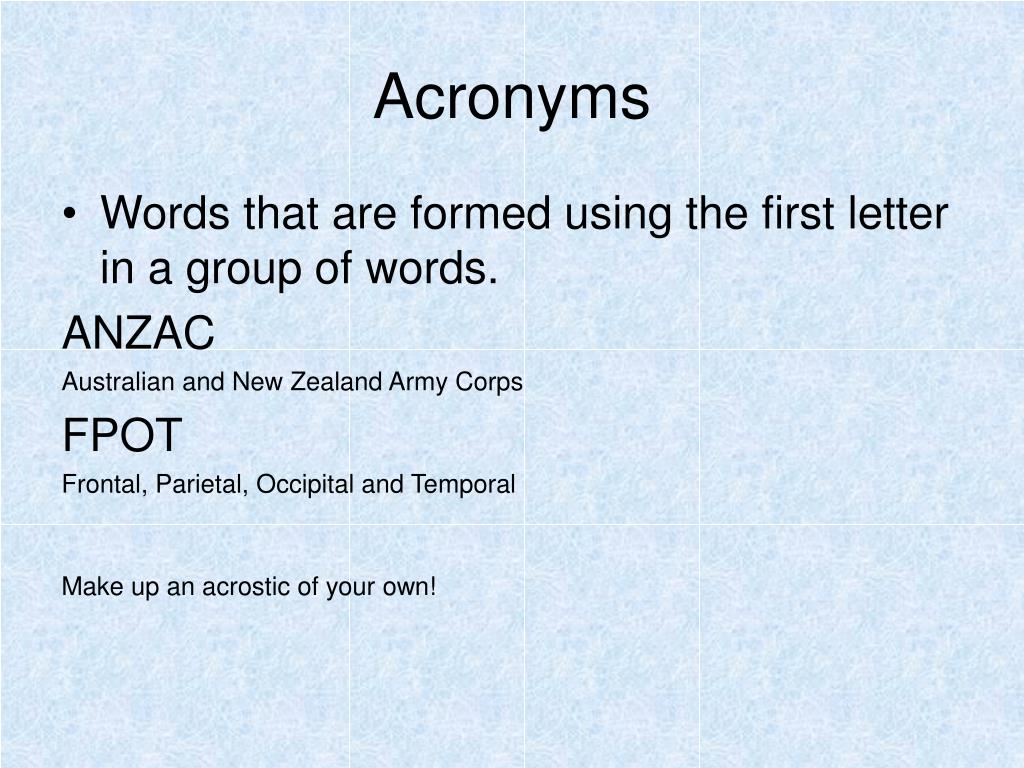 Acronyms

• Words that are formed using the first letter in a group of words.

ANZAC

Australian and New Zealand Army Corps

FPOT

Frontal, Parietal, Occipital and Temporal

Make up an acrostic of your own!